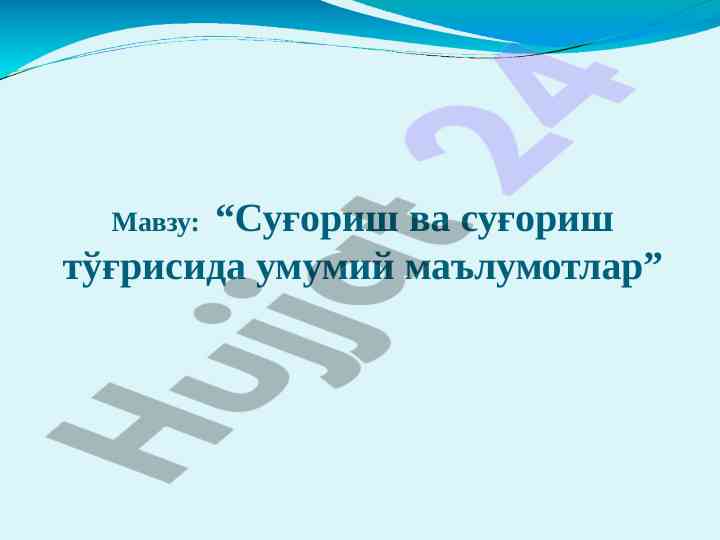 Мавзу: “Суғориш ва суғориш тўғрисида умумий маълумотлар”

Hujjat 24